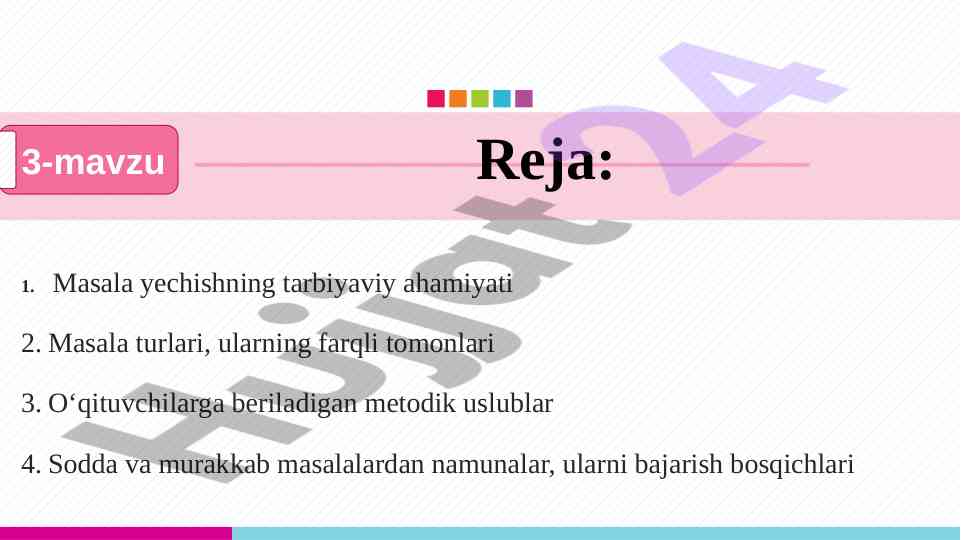 3-mavzu

Reja:

1. Masala yechishning tarbiyaviy ahamiyati

2. Masala turlari, ularning farqli tomonlari

3. O‘qituvchilarga beriladigan metodik uslublar

4. Sodda va murakkab masalalardan namunalar, ularni bajarish bosqichlari

Hujjat24